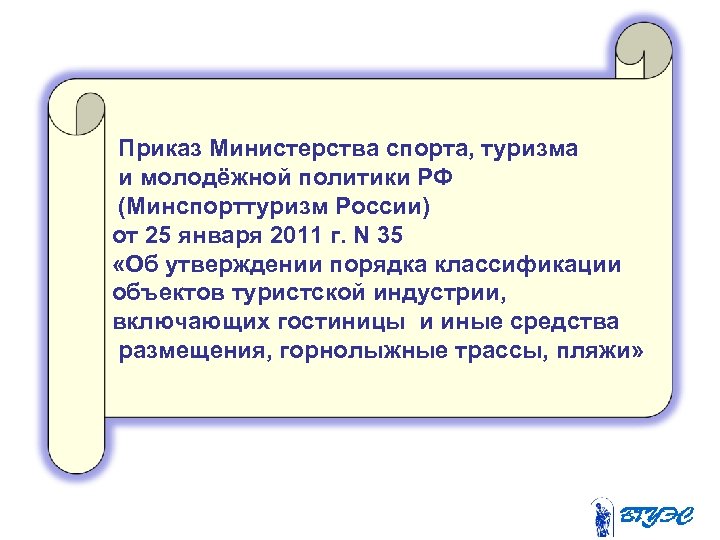 Приказ Министерства спорта, туризма и молодёжной политики РФ (Минспорттуризм России) от 25 января 2011 г. N 35 «Об утверждении порядка классификации объектов туристской индустрии, включающих гостиницы и иные средства размещения, горнолыжные трассы, пляжи»

ВГУЭС